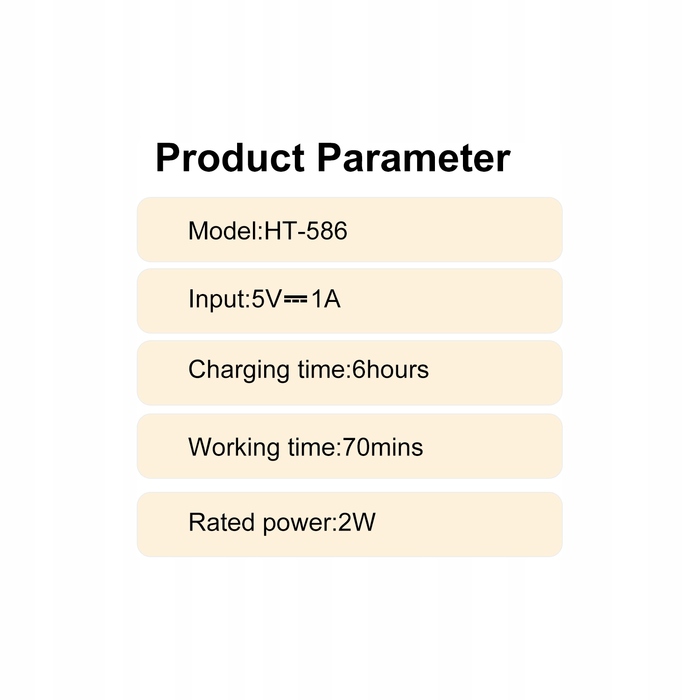 Product Parameter

Model:HT-586

Input:5V⎓1A

Charging time:6hours

Working time:70mins

Rated power:2W